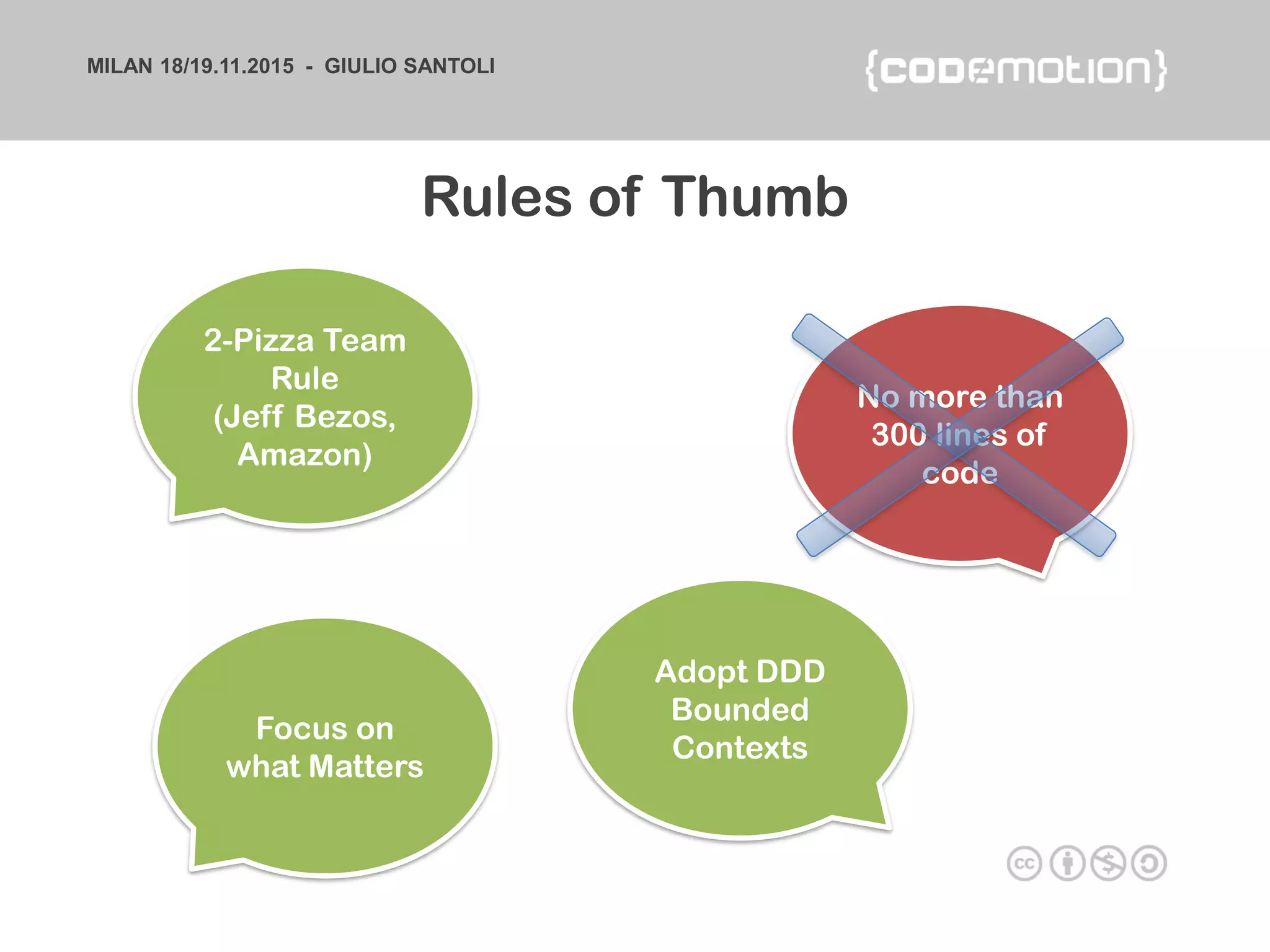 MILAN 18/19.11.2015 - GIULIO SANTOLI

{codemotion}

Rules of Thumb

2-Pizza Team Rule (Jeff Bezos, Amazon)

No more than 300 lines of code

Focus on what Matters

Adopt DDD Bounded Contexts

cc